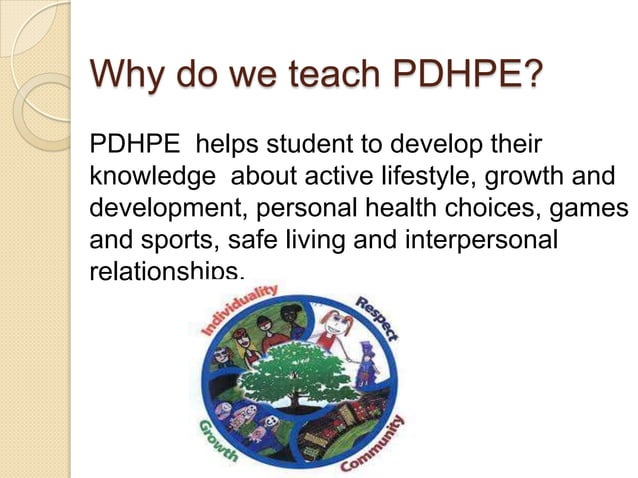 Why do we teach PDHPE?

PDHPE helps student to develop their knowledge about active lifestyle, growth and development, personal health choices, games and sports, safe living and interpersonal relationships.

Individuality
Respect
Growth
Community